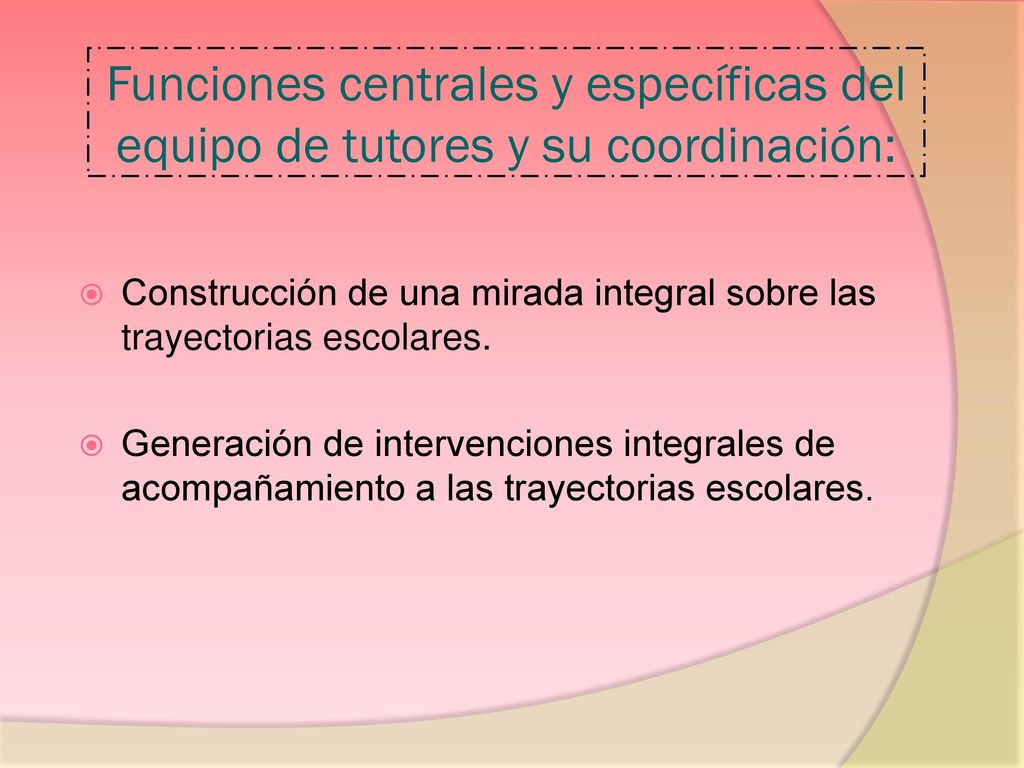 Funciones centrales y específicas del equipo de tutores y su coordinación:

Construcción de una mirada integral sobre las trayectorias escolares.

Generación de intervenciones integrales de acompañamiento a las trayectorias escolares.